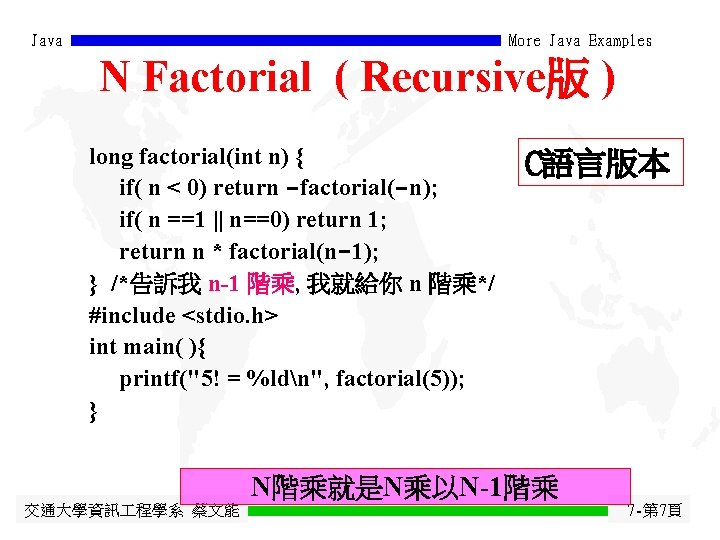 Java More Java Examples

N Factorial ( Recursive版 )

C語言版本

long factorial(int n) {
if( n < 0) return −factorial(−n);
if( n ==1 || n==0) return 1;
return n * factorial(n−1);
} /*告訴我 n-1 階乘, 我就給你 n 階乘*/
#include <stdio.h>
int main( ){
printf("5! = %ld\n", factorial(5));
}

N階乘就是N乘以N-1階乘

交通大學資訊工程學系 蔡文能 7-第7頁